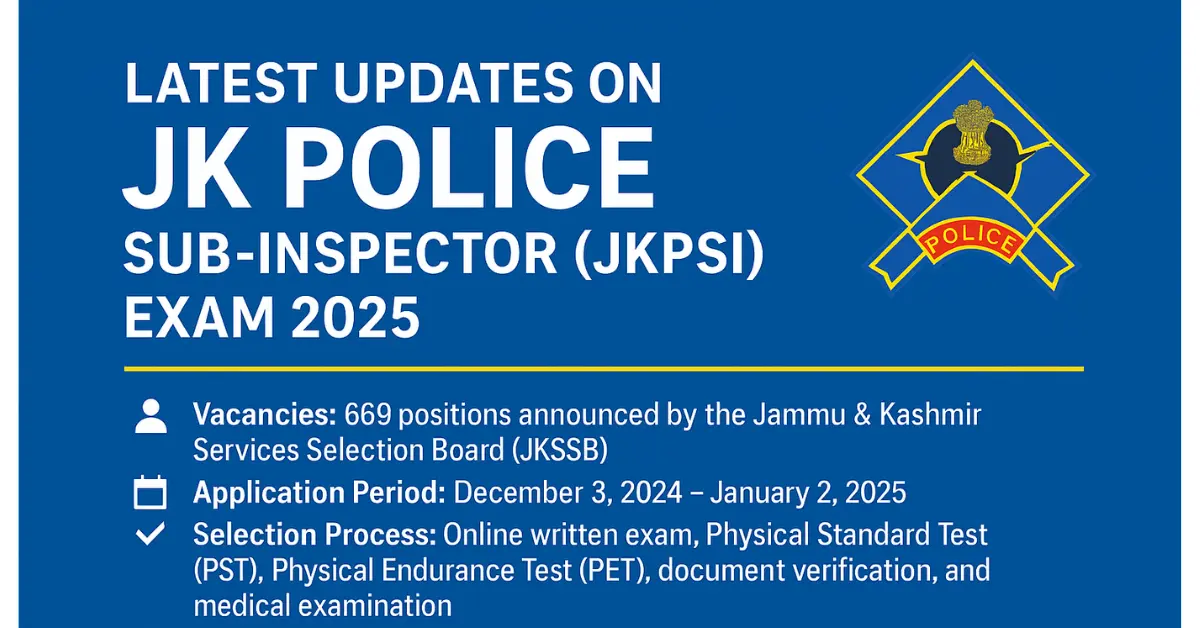 LATEST UPDATES ON
JK POLICE
SUB-INSPECTOR (JKPSI)
EXAM 2025

POLICE

Vacancies: 669 positions announced by the Jammu & Kashmir Services Selection Board (JKSSB)

Application Period: December 3, 2024 – January 2, 2025

Selection Process: Online written exam, Physical Standard Test (PST), Physical Endurance Test (PET), document verification, and medical examination